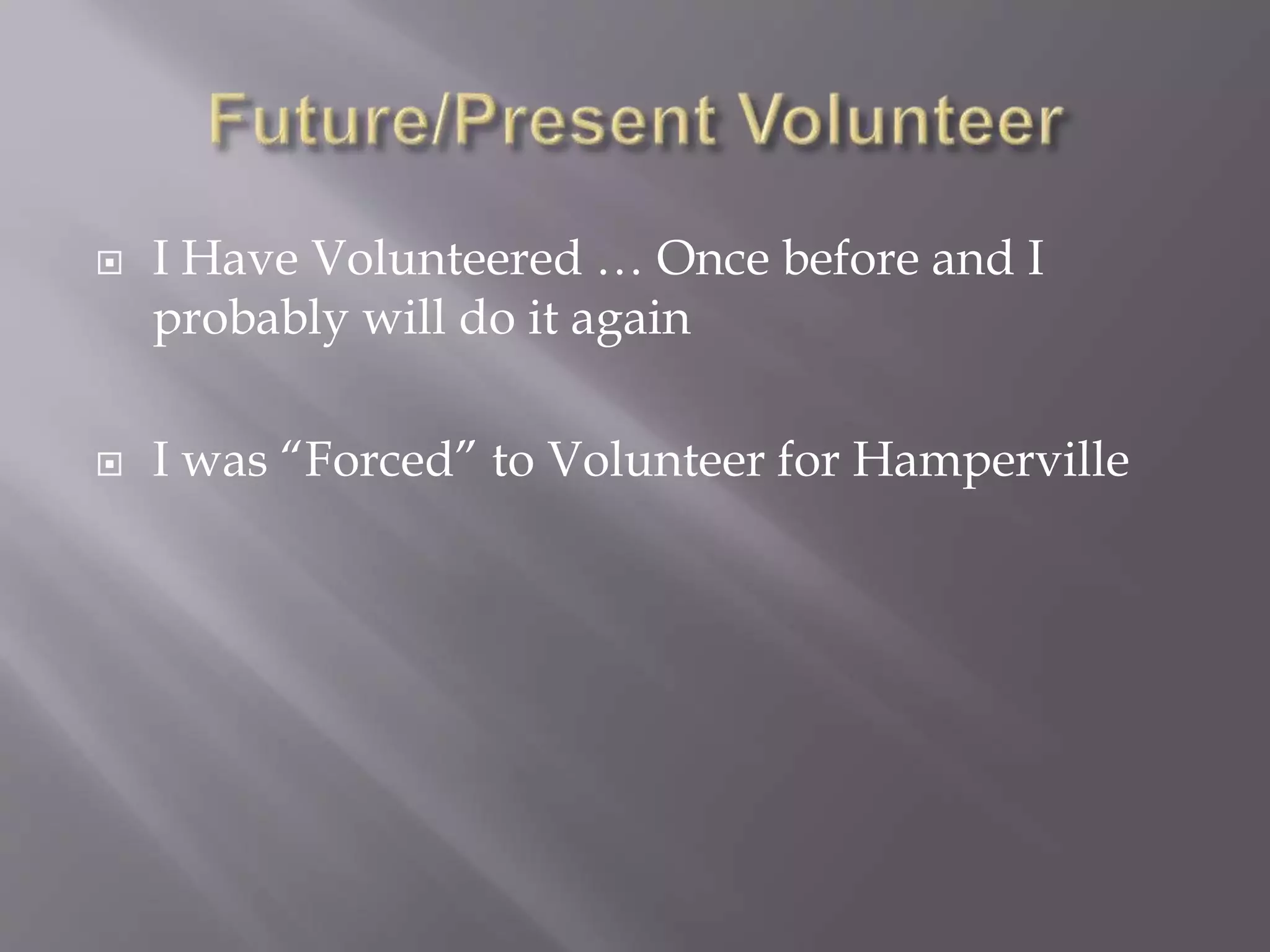 Future/Present Volunteer

I Have Volunteered … Once before and I probably will do it again

I was “Forced” to Volunteer for Hamperville